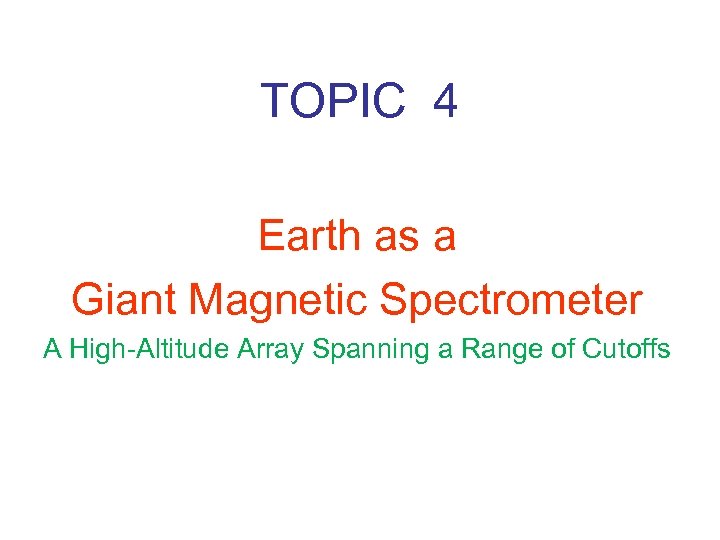 TOPIC 4

Earth as a
Giant Magnetic Spectrometer
A High-Altitude Array Spanning a Range of Cutoffs